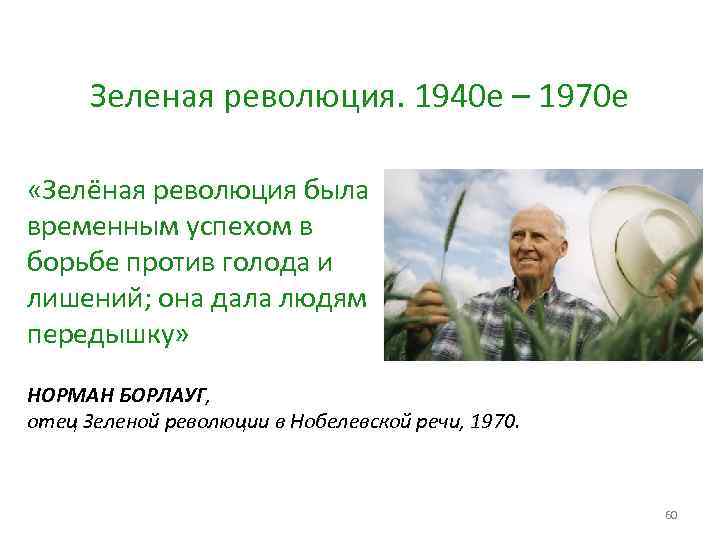 Зеленая революция. 1940е – 1970е

«Зелёная революция была временным успехом в борьбе против голода и лишений; она дала людям передышку»

НОРМАН БОРЛАУГ,
отец Зеленой революции в Нобелевской речи, 1970.

60